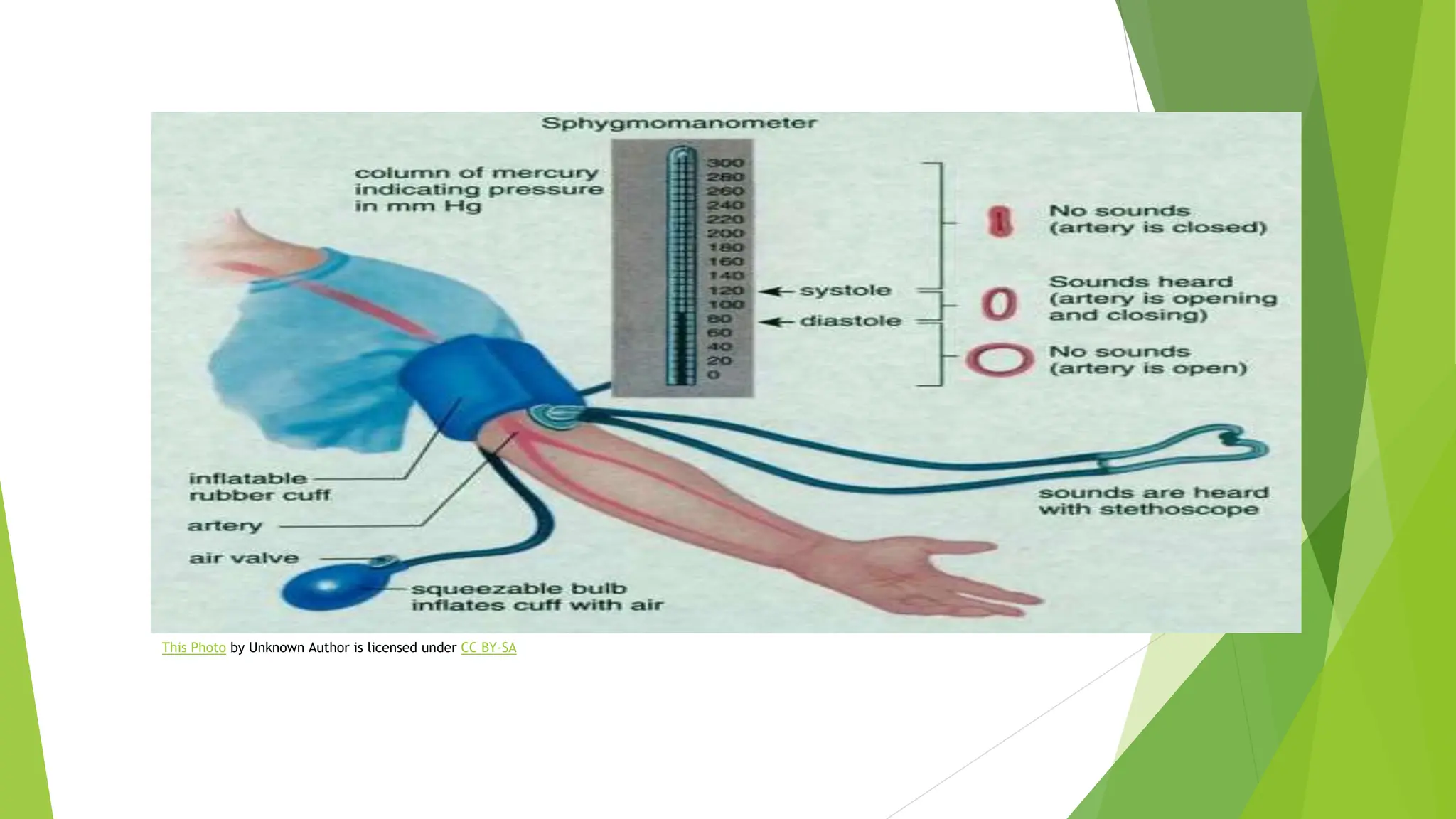 Sphygmomanometer

column of mercury indicating pressure in mm Hg

300
280
260
240
220
200
180
160
140
120
100
80
60
40
20
0

systole

diastole

No sounds (artery is closed)

Sounds heard (artery is opening and closing)

No sounds (artery is open)

inflatable rubber cuff

artery

air valve

squeezable bulb inflates cuff with air

sounds are heard with stethoscope

This Photo by Unknown Author is licensed under CC BY-SA